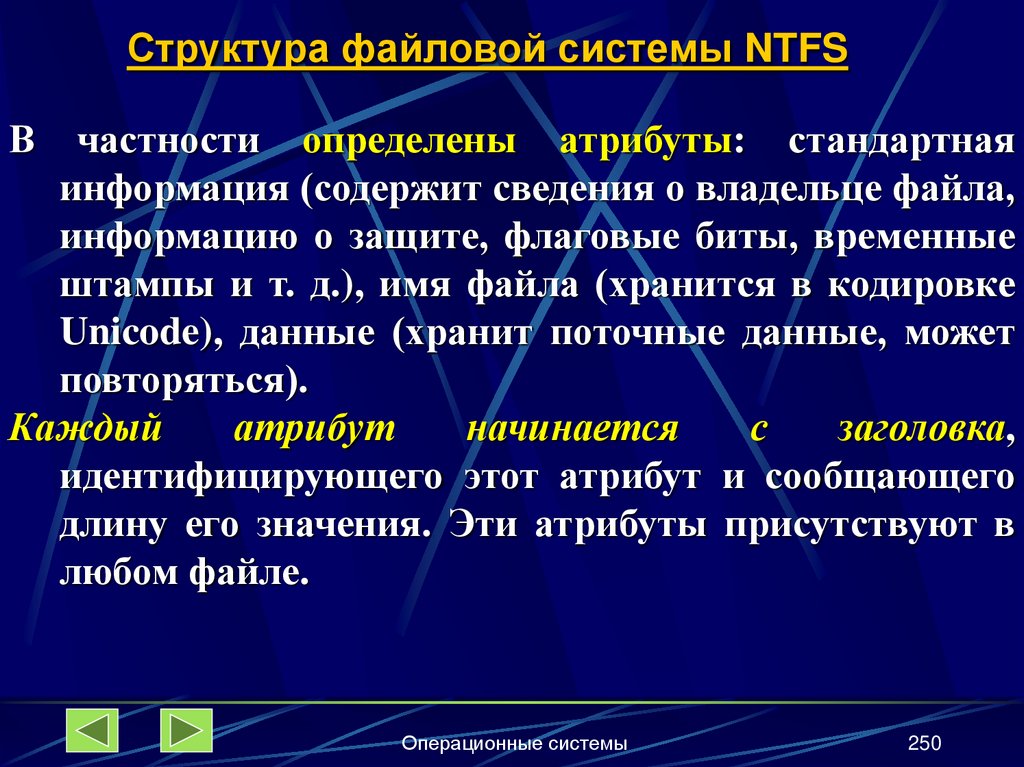 Структура файловой системы NTFS

В частности определены атрибуты: стандартная информация (содержит сведения о владельце файла, информацию о защите, флаговые биты, временные штампы и т. д.), имя файла (хранится в кодировке Unicode), данные (хранит поточные данные, может повторяться).

Каждый атрибут начинается с заголовка, идентифицирующего этот атрибут и сообщающего длину его значения. Эти атрибуты присутствуют в любом файле.

Операционные системы

250